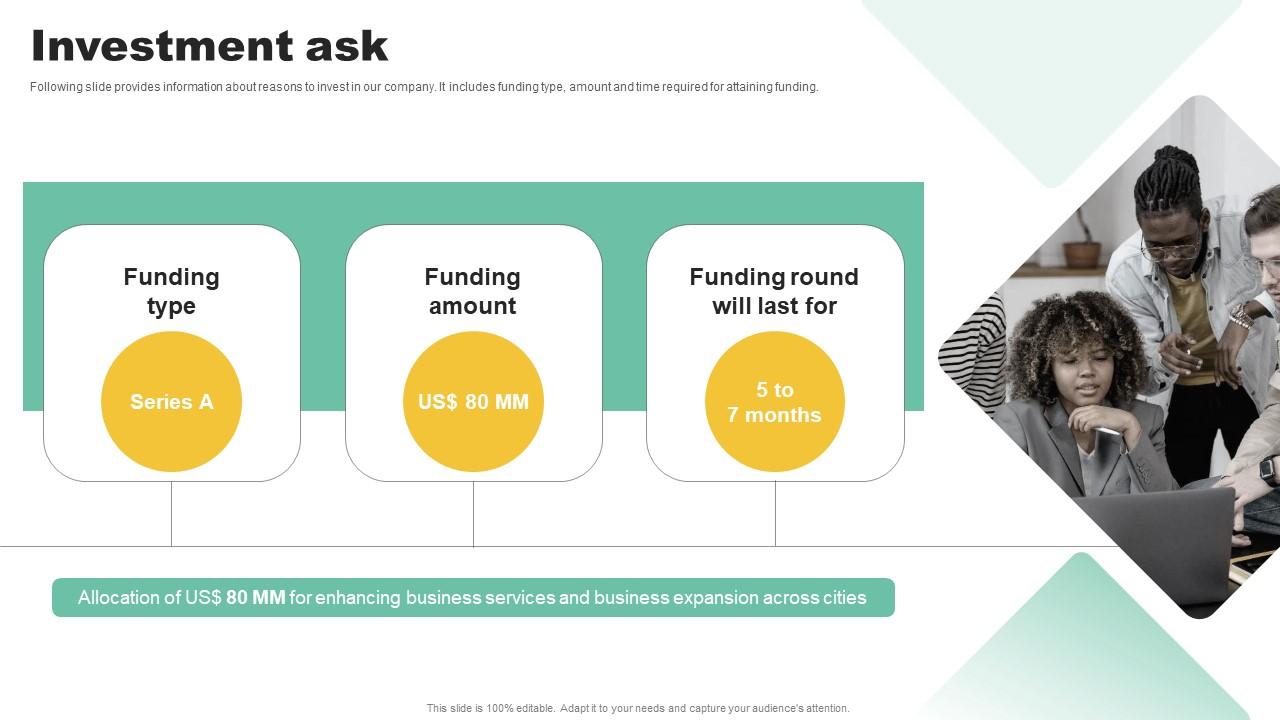 Investment ask

Following slide provides information about reasons to invest in our company. It includes funding type, amount and time required for attaining funding.

Funding type

Series A

Funding amount

US$ 80 MM

Funding round will last for

5 to 7 months

Allocation of US$ 80 MM for enhancing business services and business expansion across cities

This slide is 100% editable. Adapt it to your needs and capture your audience's attention.